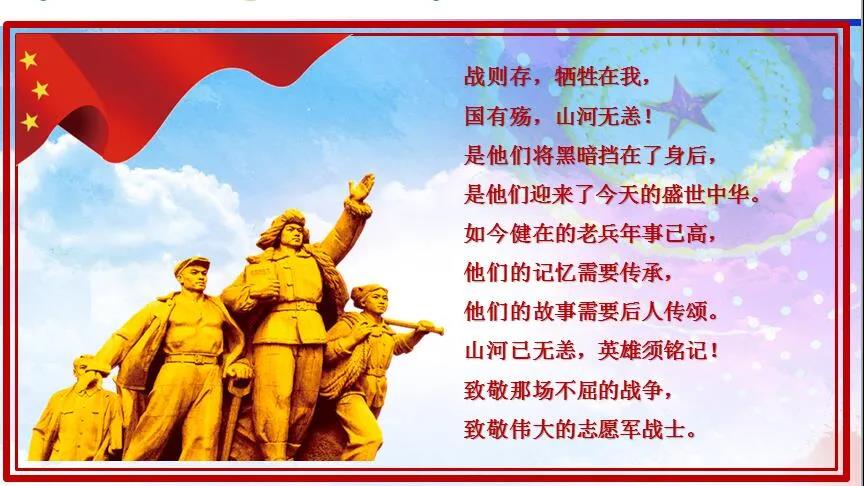 战则存，牺牲在我，
国有殇，山河无恙！
是他们将黑暗挡在了身后，
是他们迎来了今天的盛世中华。
如今健在的老兵年事已高，
他们的记忆需要传承，
他们的故事需要后人传颂。
山河已无恙，英雄须铭记！
致敬那场不屈的战争，
致敬伟大的志愿军战士。